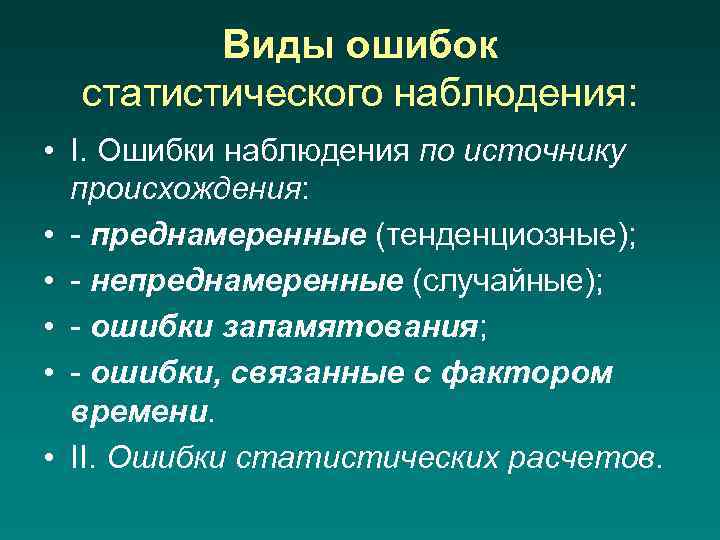 Виды ошибок статистического наблюдения:

• I. Ошибки наблюдения по источнику происхождения:
• - преднамеренные (тенденциозные);
• - непреднамеренные (случайные);
• - ошибки запамятования;
• - ошибки, связанные с фактором времени.
• II. Ошибки статистических расчетов.